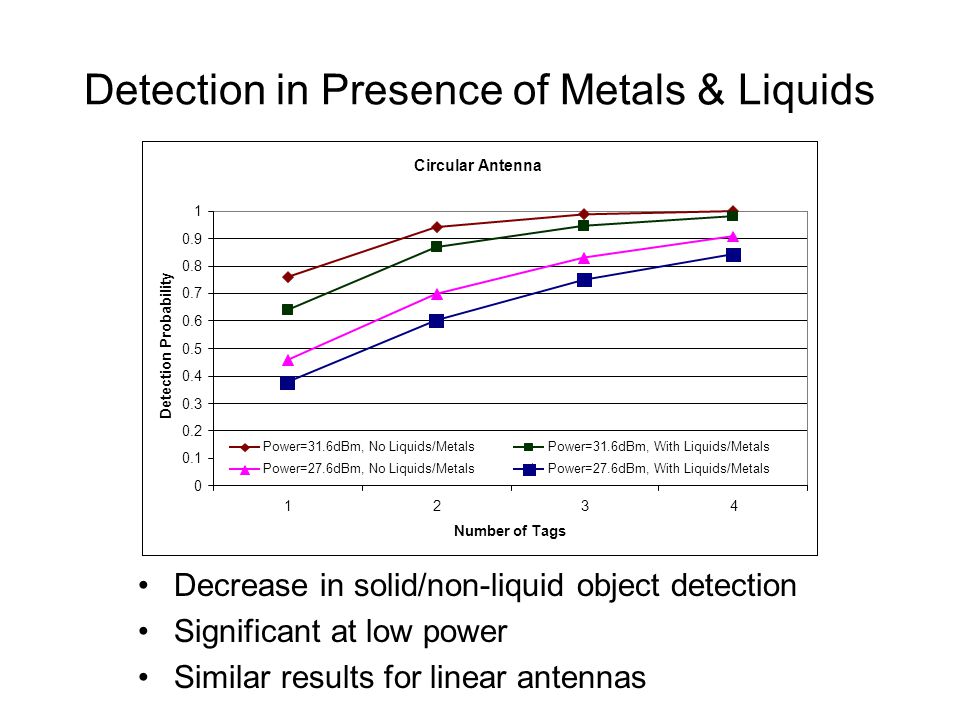 Detection in Presence of Metals & Liquids

Circular Antenna

Detection Probability

1
0.9
0.8
0.7
0.6
0.5
0.4
0.3
0.2
0.1
0

Power=31.6dBm, No Liquids/Metals
Power=31.6dBm, With Liquids/Metals
Power=27.6dBm, No Liquids/Metals
Power=27.6dBm, With Liquids/Metals

1 2 3 4

Number of Tags

• Decrease in solid/non-liquid object detection
• Significant at low power
• Similar results for linear antennas